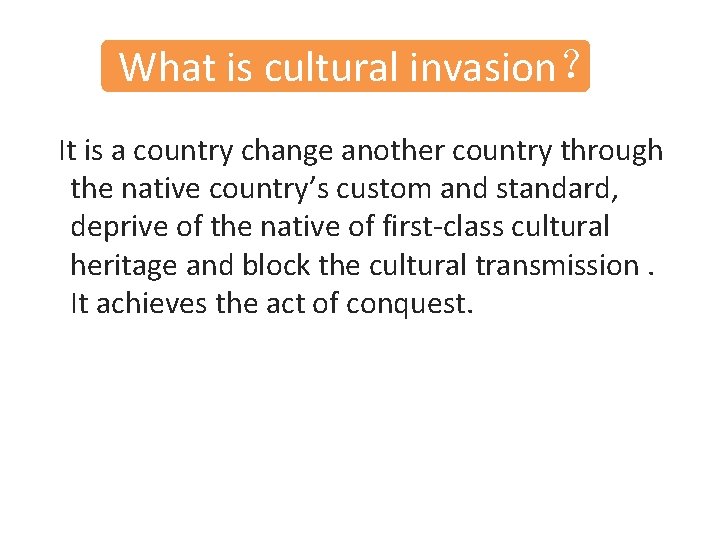 What is cultural invasion？

It is a country change another country through the native country’s custom and standard, deprive of the native of first-class cultural heritage and block the cultural transmission . It achieves the act of conquest.